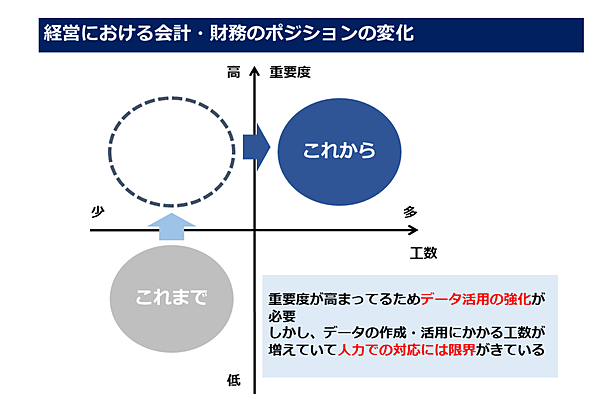 経営における会計・財務のポジションの変化

高　重要度

これから

少

多

工数

これまで

重要度が高まってるためデータ活用の強化が必要
しかし、データの作成・活用にかかる工数が増えていて人力での対応には限界がきている

低